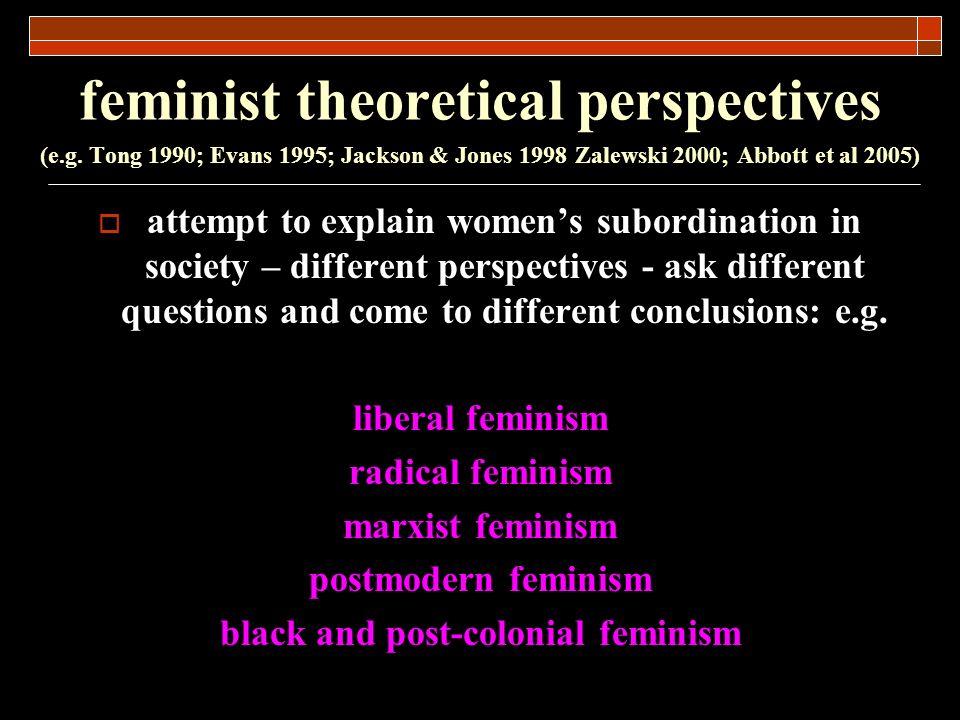 feminist theoretical perspectives

(e.g. Tong 1990; Evans 1995; Jackson & Jones 1998 Zalewski 2000; Abbott et al 2005)

attempt to explain women's subordination in society – different perspectives - ask different questions and come to different conclusions: e.g.

liberal feminism
radical feminism
marxist feminism
postmodern feminism
black and post-colonial feminism